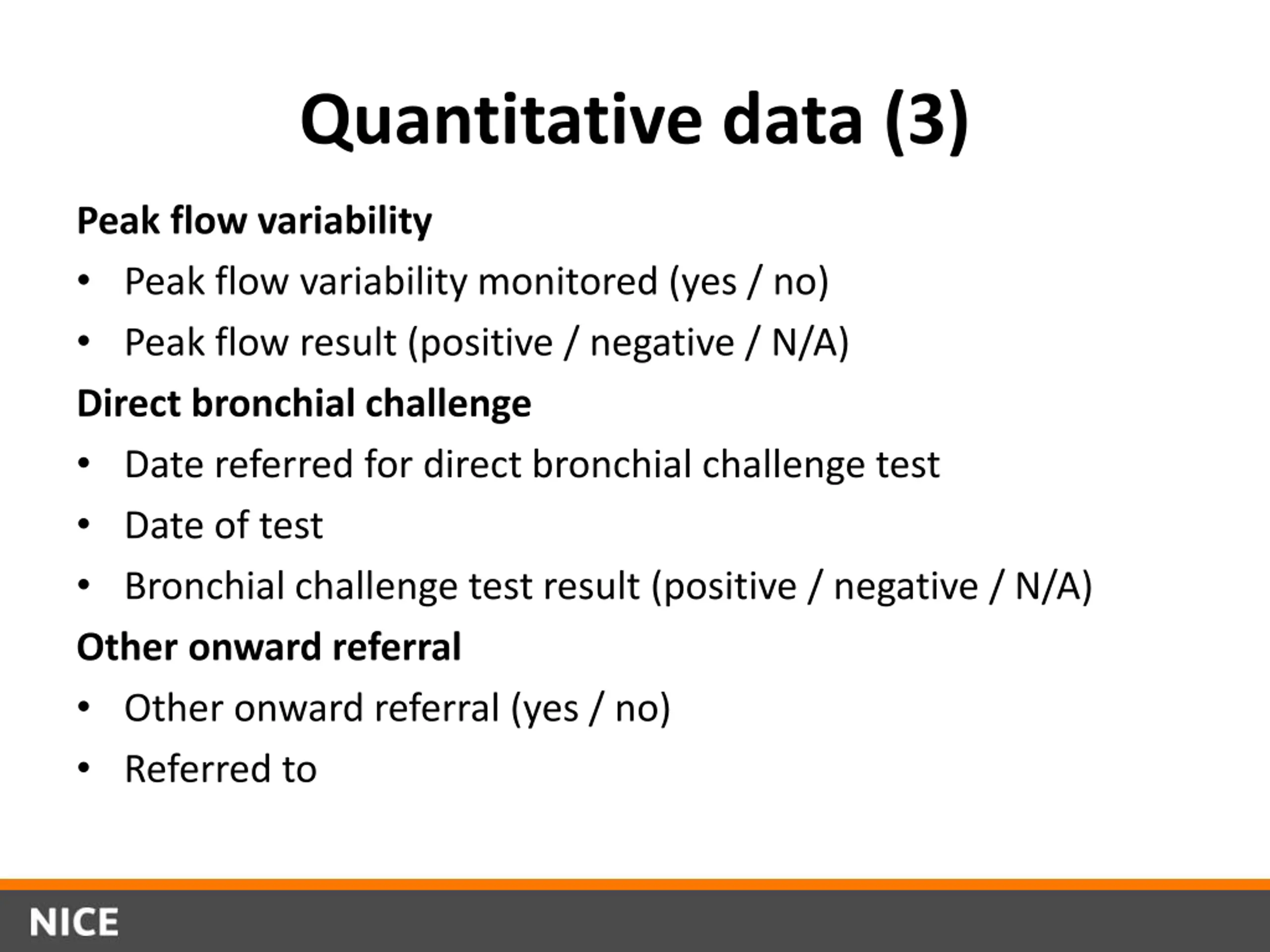 Quantitative data (3)

Peak flow variability

• Peak flow variability monitored (yes / no)
• Peak flow result (positive / negative / N/A)

Direct bronchial challenge

• Date referred for direct bronchial challenge test
• Date of test
• Bronchial challenge test result (positive / negative / N/A)

Other onward referral

• Other onward referral (yes / no)
• Referred to

NICE